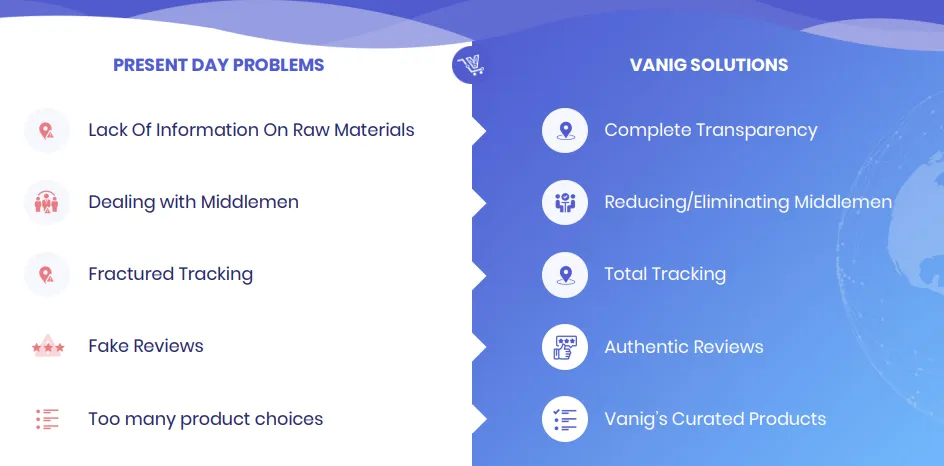 PRESENT DAY PROBLEMS

Lack Of Information On Raw Materials

Dealing with Middlemen

Fractured Tracking

Fake Reviews

Too many product choices

VANIG SOLUTIONS

Complete Transparency

Reducing/Eliminating Middlemen

Total Tracking

Authentic Reviews

Vanig's Curated Products